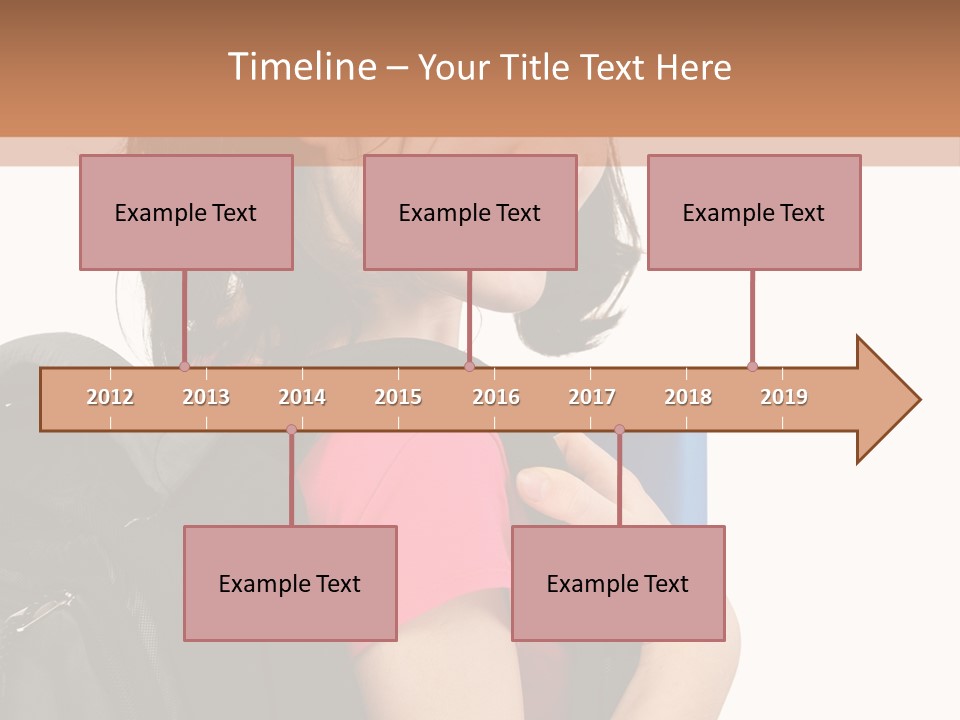 Timeline – Your Title Text Here

Example Text

Example Text

Example Text

2012 2013 2014 2015 2016 2017 2018 2019

Example Text

Example Text